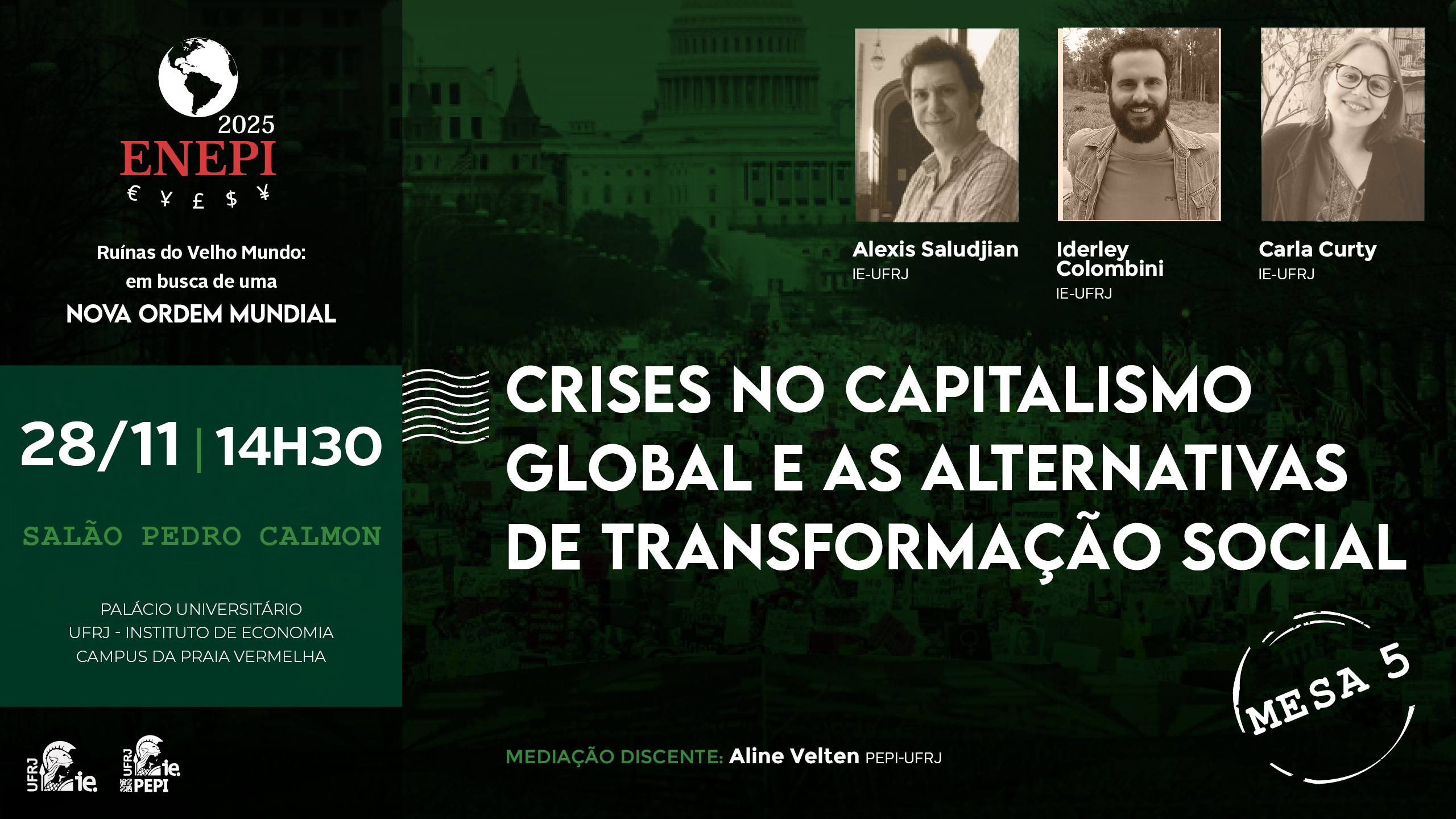 2025
ENEPI
€ ¥ £ $ ¥

Ruínas do Velho Mundo: em busca de uma
NOVA ORDEM MUNDIAL

28/11 | 14H30

SALÃO PEDRO CALMON

PALÁCIO UNIVERSITÁRIO
UFRJ - INSTITUTO DE ECONOMIA
CAMPUS DA PRAIA VERMELHA

UFRJ ie.
UFRJ ie. PEPI

Alexis Saludjian
IE-UFRJ

Iderley Colombini
IE-UFRJ

Carla Curty
IE-UFRJ

CRISES NO CAPITALISMO GLOBAL E AS ALTERNATIVAS DE TRANSFORMAÇÃO SOCIAL

MESA 5

MEDIAÇÃO DISCENTE: Aline Velten PEPI-UFRJ